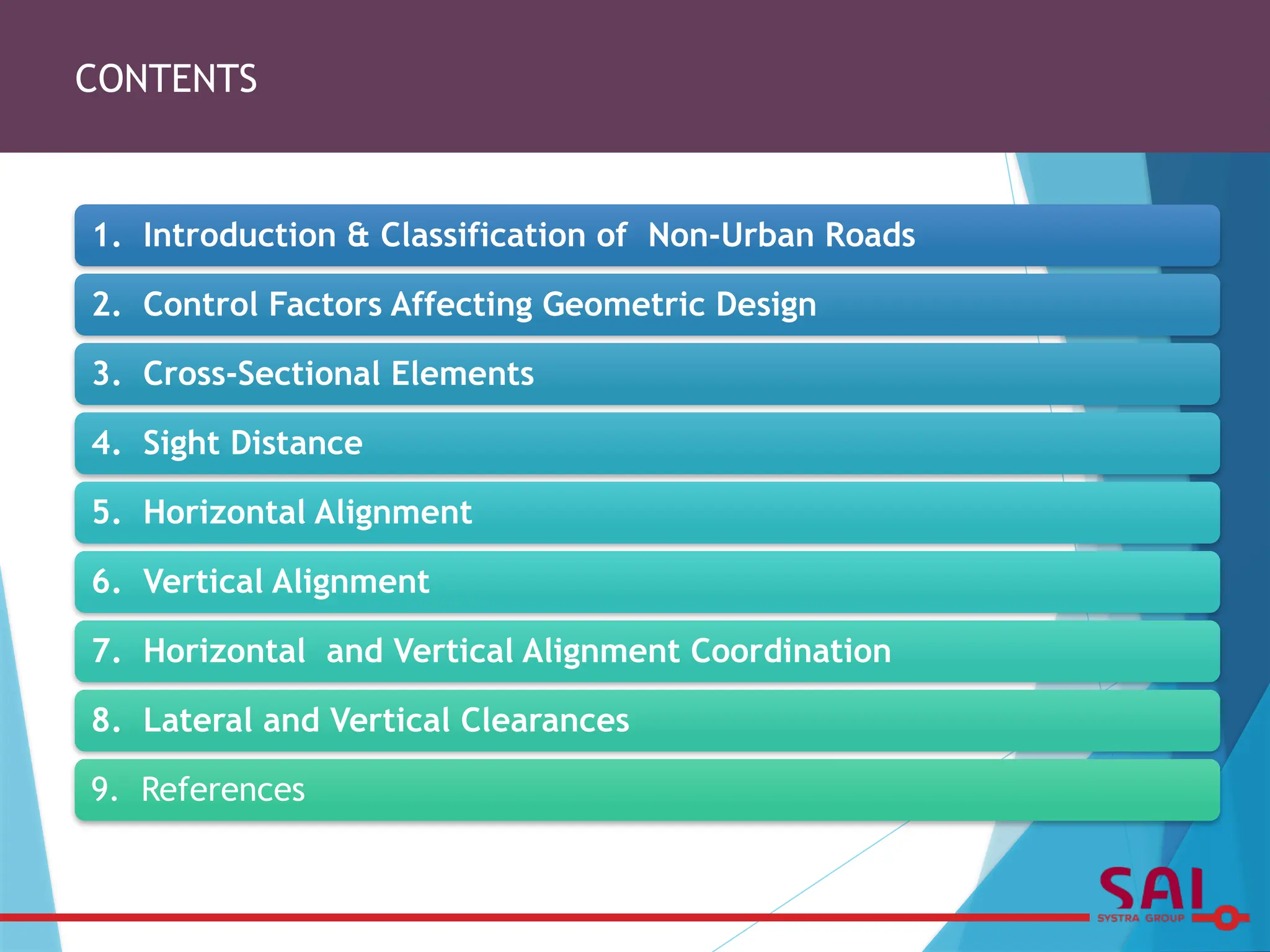 CONTENTS

1. Introduction & Classification of Non-Urban Roads

2. Control Factors Affecting Geometric Design

3. Cross-Sectional Elements

4. Sight Distance

5. Horizontal Alignment

6. Vertical Alignment

7. Horizontal and Vertical Alignment Coordination

8. Lateral and Vertical Clearances

9. References

SAI
SYSTRA GROUP